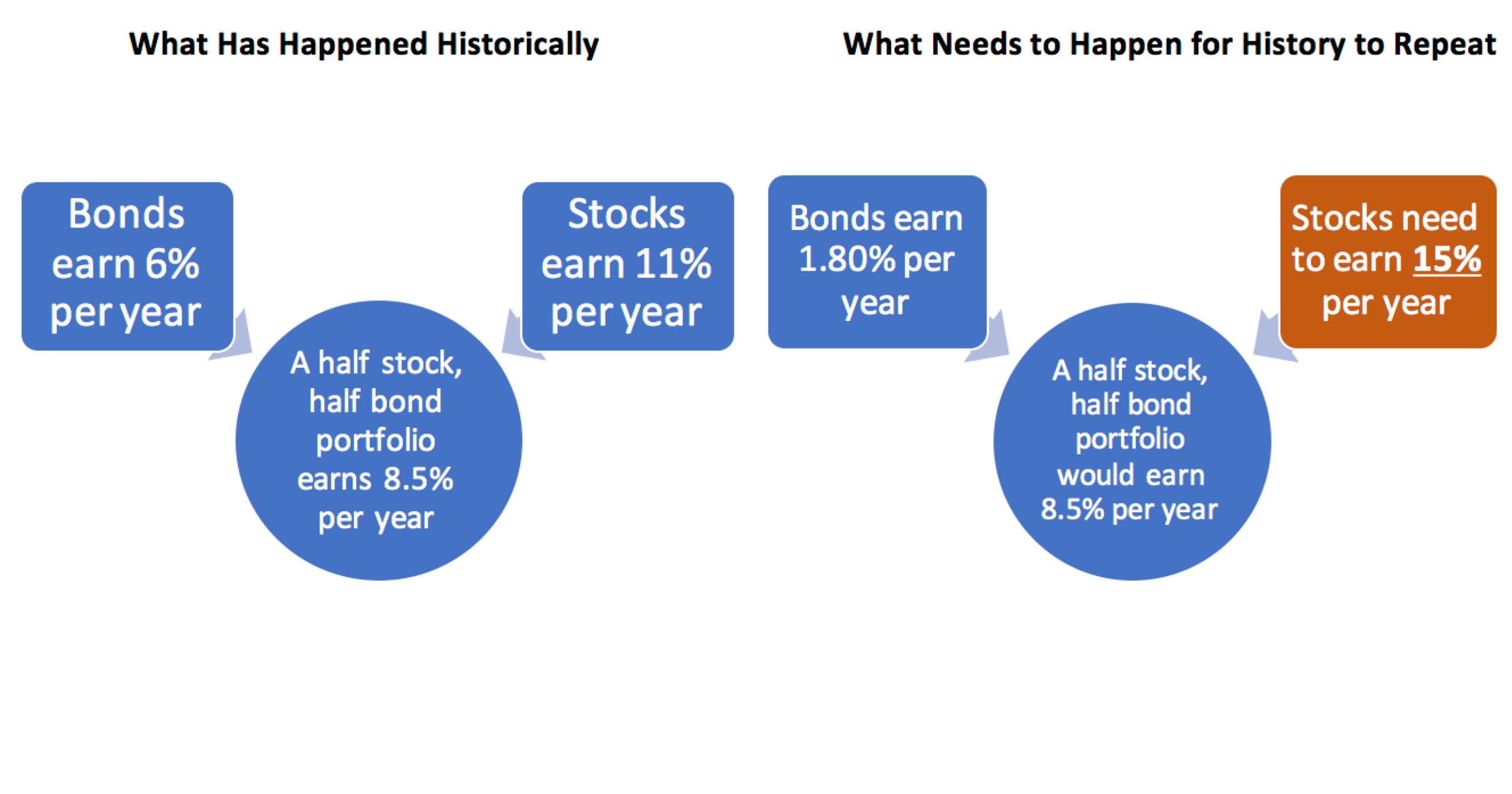 What Has Happened Historically

Bonds earn 6% per year

Stocks earn 11% per year

A half stock, half bond portfolio earns 8.5% per year

What Needs to Happen for History to Repeat

Bonds earn 1.80% per year

Stocks need to earn 15% per year

A half stock, half bond portfolio would earn 8.5% per year